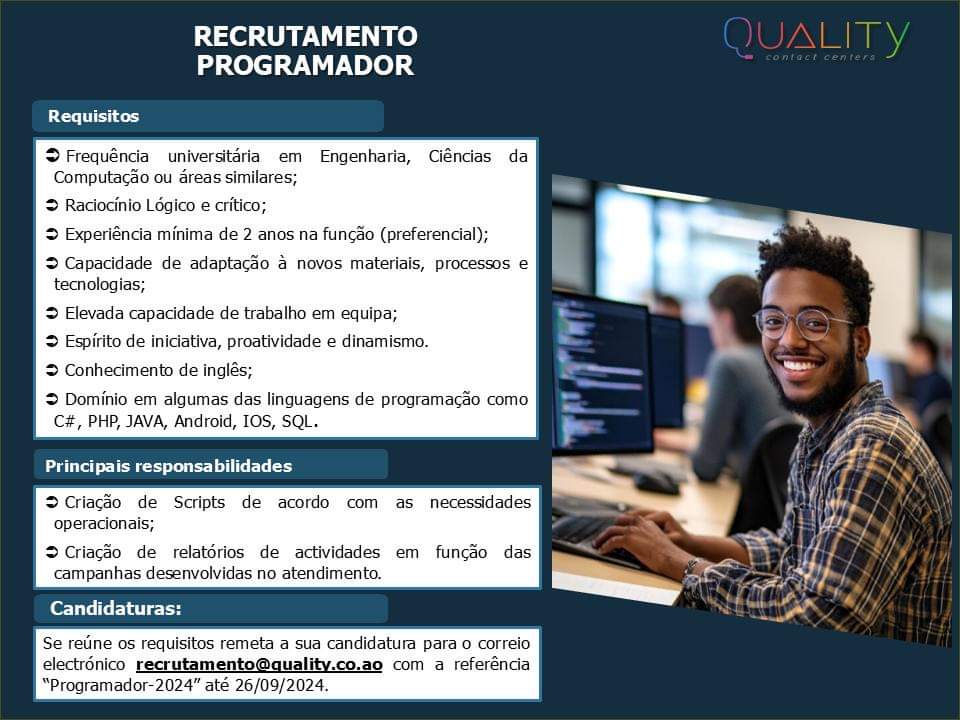 RECRUTAMENTO PROGRAMADOR

QUALITY
contact centers

Requisitos

➲ Frequência universitária em Engenharia, Ciências da Computação ou áreas similares;

➲ Raciocínio Lógico e crítico;

➲ Experiência mínima de 2 anos na função (preferencial);

➲ Capacidade de adaptação à novos materiais, processos e tecnologias;

➲ Elevada capacidade de trabalho em equipa;

➲ Espírito de iniciativa, proatividade e dinamismo.

➲ Conhecimento de inglês;

➲ Domínio em algumas das linguagens de programação como C#, PHP, JAVA, Android, IOS, SQL.

Principais responsabilidades

➲ Criação de Scripts de acordo com as necessidades operacionais;

➲ Criação de relatórios de actividades em função das campanhas desenvolvidas no atendimento.

Candidaturas:

Se reúne os requisitos remeta a sua candidatura para o correio electrónico recrutamento@quality.co.ao com a referência "Programador-2024" até 26/09/2024.